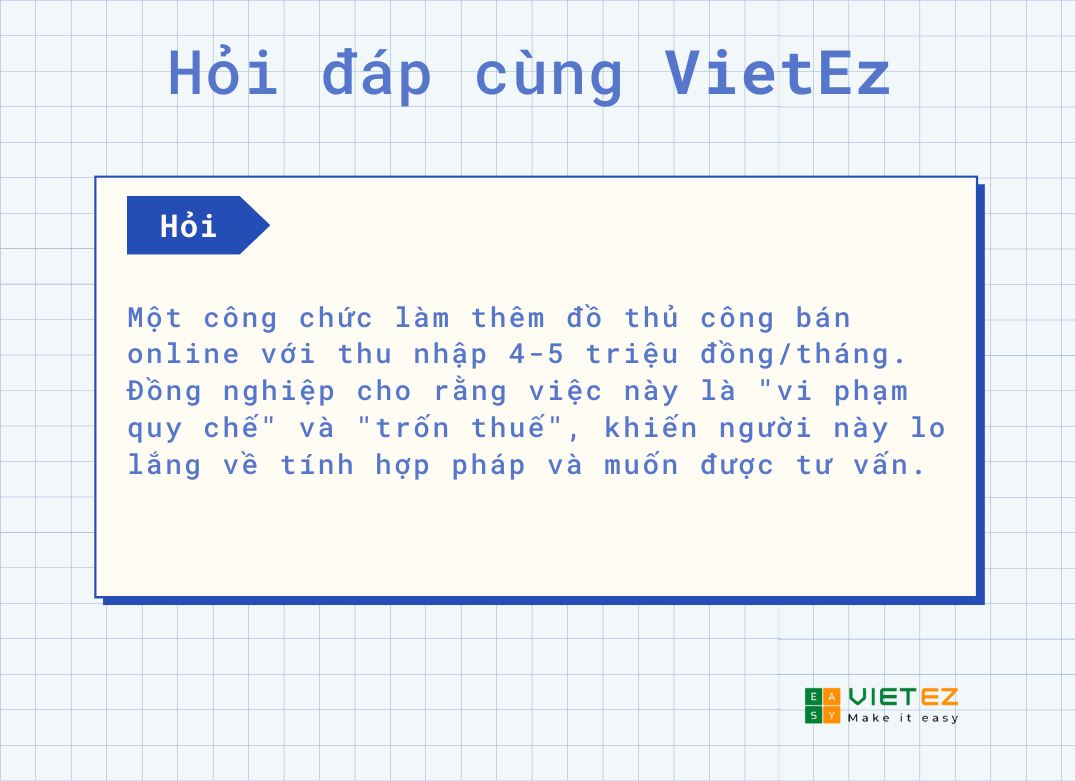 Hỏi đáp cùng VietEz

Hỏi

Một công chức làm thêm đồ thủ công bán online với thu nhập 4-5 triệu đồng/tháng. Đồng nghiệp cho rằng việc này là "vi phạm quy chế" và "trốn thuế", khiến người này lo lắng về tính hợp pháp và muốn được tư vấn.

E A S Y VIETEZ
Make it easy